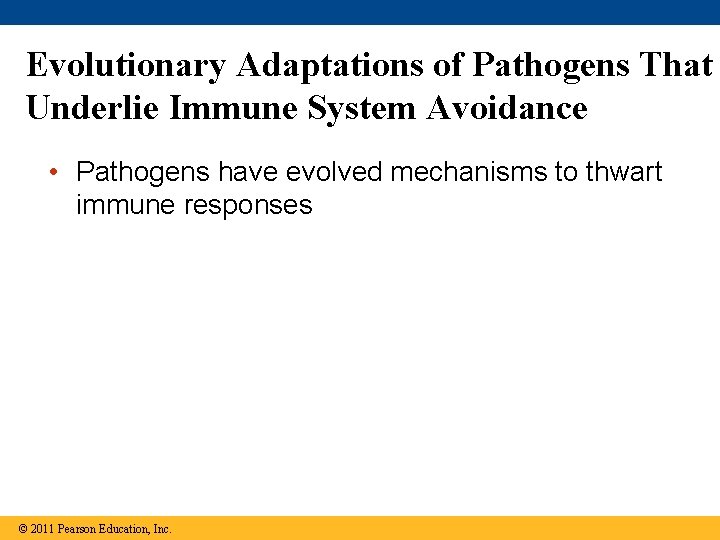 Evolutionary Adaptations of Pathogens That Underlie Immune System Avoidance

• Pathogens have evolved mechanisms to thwart immune responses

© 2011 Pearson Education, Inc.